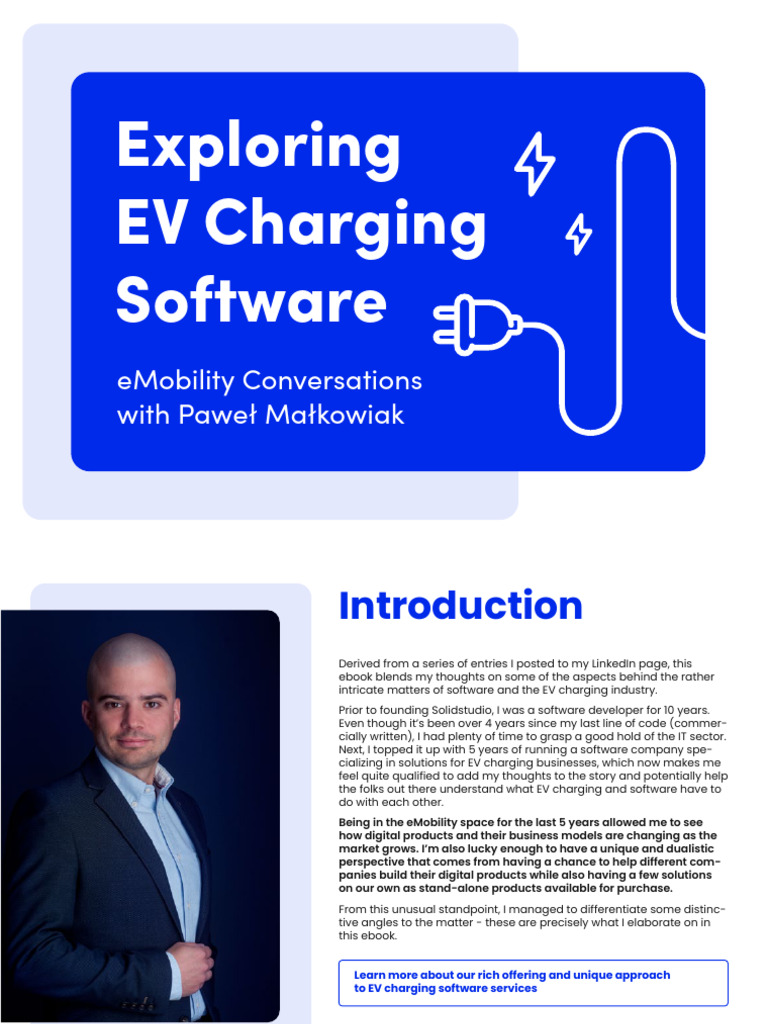 Exploring EV Charging Software

eMobility Conversations with Paweł Małkowiak

Introduction

Derived from a series of entries I posted to my LinkedIn page, this ebook blends my thoughts on some of the aspects behind the rather intricate matters of software and the EV charging industry.

Prior to founding Solidstudio, I was a software developer for 10 years. Even though it's been over 4 years since my last line of code (commercially written), I had plenty of time to grasp a good hold of the IT sector. Next, I topped it up with 5 years of running a software company specializing in solutions for EV charging businesses, which now makes me feel quite qualified to add my thoughts to the story and potentially help the folks out there understand what EV charging and software have to do with each other.

Being in the eMobility space for the last 5 years allowed me to see how digital products and their business models are changing as the market grows. I'm also lucky enough to have a unique and dualistic perspective that comes from having a chance to help different companies build their digital products while also having a few solutions on our own as stand-alone products available for purchase.

From this unusual standpoint, I managed to differentiate some distinctive angles to the matter - these are precisely what I elaborate on in this ebook.

Learn more about our rich offering and unique approach to EV charging software services